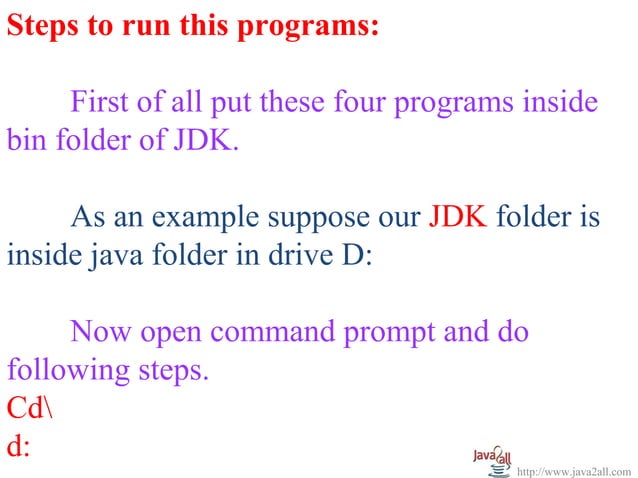 Steps to run this programs:

First of all put these four programs inside bin folder of JDK.

As an example suppose our JDK folder is inside java folder in drive D:

Now open command prompt and do following steps.
Cd\
d:

Java2all
http://www.java2all.com